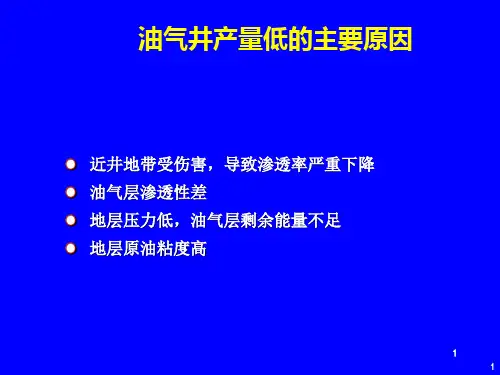 油气井产量低的主要原因

近井地带受伤害，导致渗透率严重下降
油气层渗透性差
地层压力低，油气层剩余能量不足
地层原油粘度高

1

1